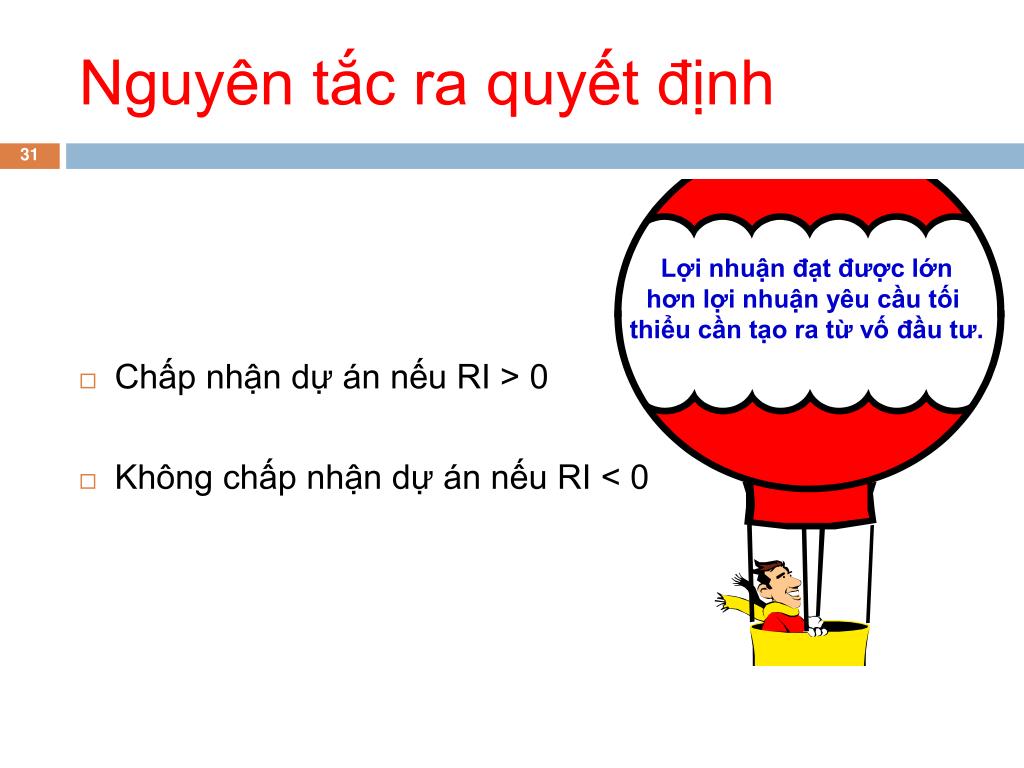 Nguyên tắc ra quyết định

31

Lợi nhuận đạt được lớn hơn lợi nhuận yêu cầu tối thiểu cần tạo ra từ vố đầu tư.

□ Chấp nhận dự án nếu RI > 0

□ Không chấp nhận dự án nếu RI < 0